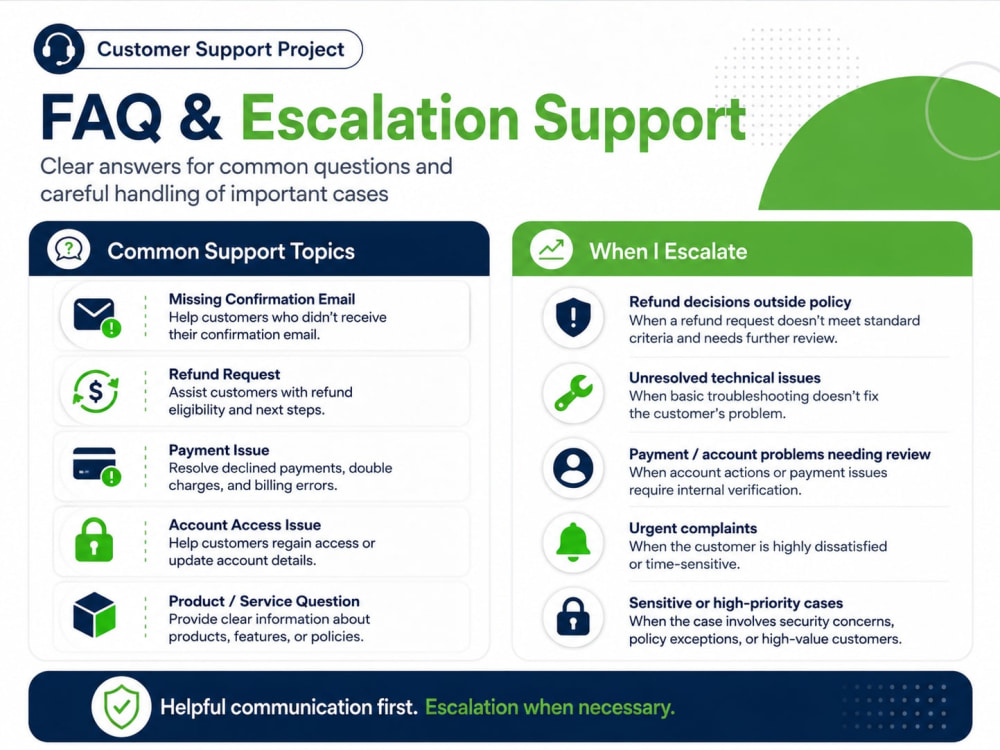 Customer Support Project

FAQ & Escalation Support

Clear answers for common questions and careful handling of important cases

Common Support Topics

Missing Confirmation Email
Help customers who didn't receive their confirmation email.

Refund Request
Assist customers with refund eligibility and next steps.

Payment Issue
Resolve declined payments, double charges, and billing errors.

Account Access Issue
Help customers regain access or update account details.

Product / Service Question
Provide clear information about products, features, or policies.

When I Escalate

Refund decisions outside policy
When a refund request doesn't meet standard criteria and needs further review.

Unresolved technical issues
When basic troubleshooting doesn't fix the customer's problem.

Payment / account problems needing review
When account actions or payment issues require internal verification.

Urgent complaints
When the customer is highly dissatisfied or time-sensitive.

Sensitive or high-priority cases
When the case involves security concerns, policy exceptions, or high-value customers.

Helpful communication first. Escalation when necessary.